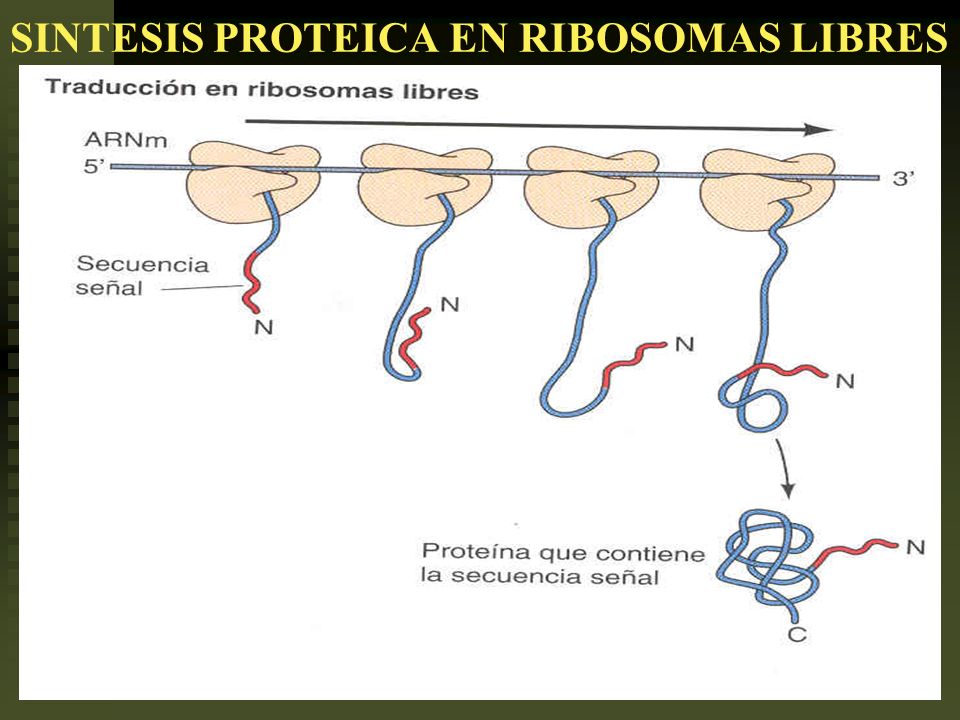 SINTESIS PROTEICA EN RIBOSOMAS LIBRES

Traducción en ribosomas libres

ARNm
5'
3'

Secuencia señal

N
N
N
N

Proteína que contiene la secuencia señal

N
C